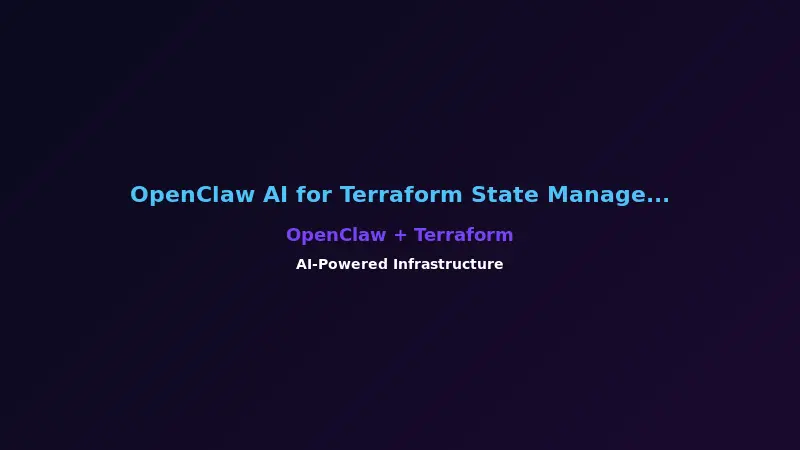 OpenClaw AI for Terraform State Manage...

OpenClaw + Terraform

AI-Powered Infrastructure